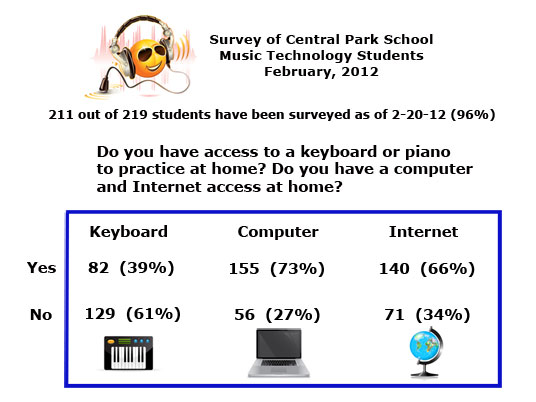 Survey of Central Park School
Music Technology Students
February, 2012

211 out of 219 students have been surveyed as of 2-20-12 (96%)

Do you have access to a keyboard or piano to practice at home? Do you have a computer and Internet access at home?

| | Keyboard | Computer | Internet |
|---|---|---|---|
| Yes | 82 (39%) | 155 (73%) | 140 (66%) |
| No | 129 (61%) | 56 (27%) | 71 (34%) |